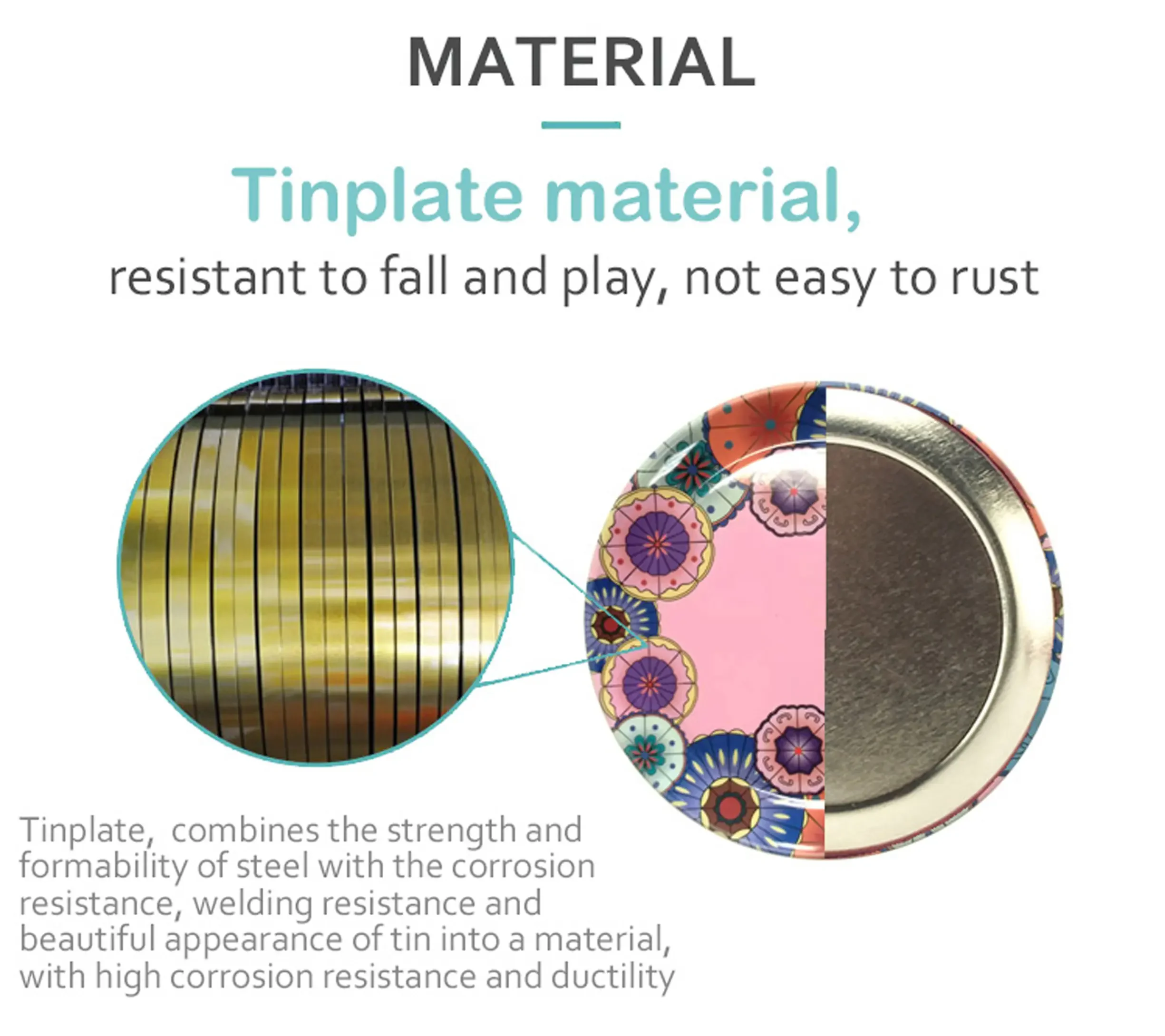 MATERIAL

Tinplate material,

resistant to fall and play, not easy to rust

Tinplate, combines the strength and formability of steel with the corrosion resistance, welding resistance and beautiful appearance of tin into a material, with high corrosion resistance and ductility